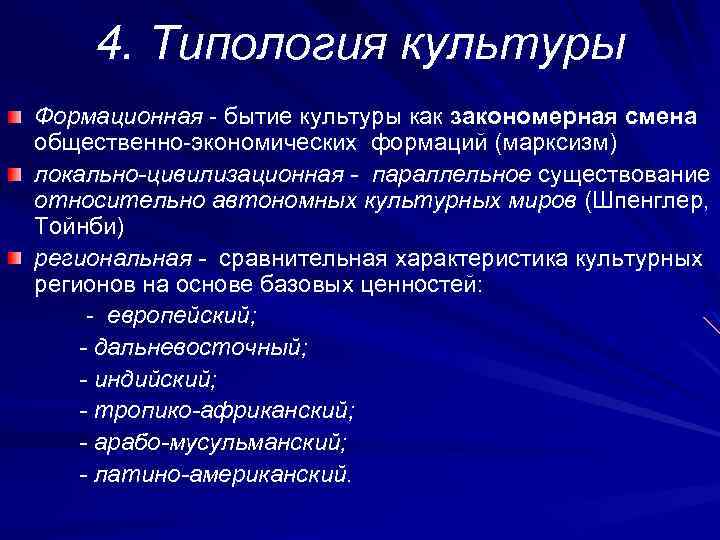 4. Типология культуры

Формационная - бытие культуры как закономерная смена общественно-экономических формаций (марксизм)

локально-цивилизационная - параллельное существование относительно автономных культурных миров (Шпенглер, Тойнби)

региональная - сравнительная характеристика культурных регионов на основе базовых ценностей:

- европейский;
- дальневосточный;
- индийский;
- тропико-африканский;
- арабо-мусульманский;
- латино-американский.